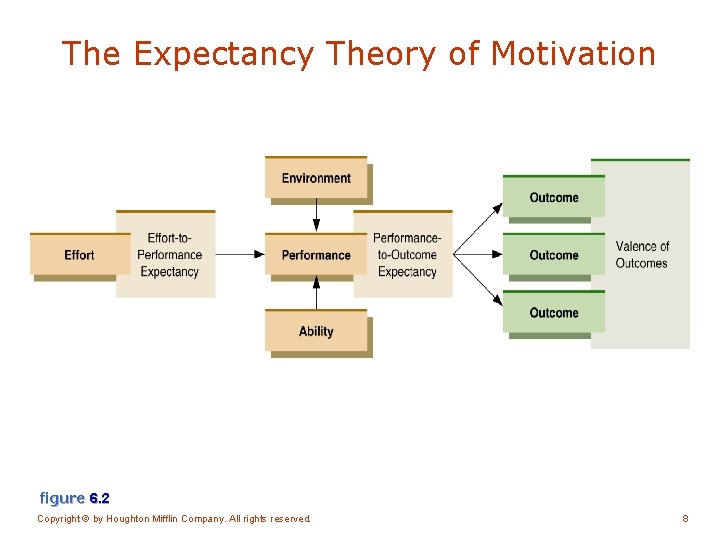 The Expectancy Theory of Motivation

Environment

Effort

Effort-to-Performance Expectancy

Performance

Performance-to-Outcome Expectancy

Ability

Outcome

Outcome

Outcome

Valence of Outcomes

figure 6.2

Copyright © by Houghton Mifflin Company. All rights reserved.

8